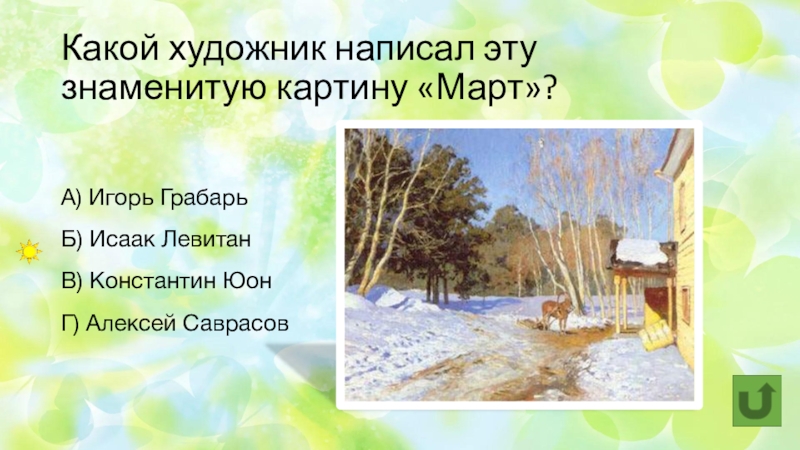 Какой художник написал эту знаменитую картину «Март»?

А) Игорь Грабарь

Б) Исаак Левитан

В) Константин Юон

Г) Алексей Саврасов